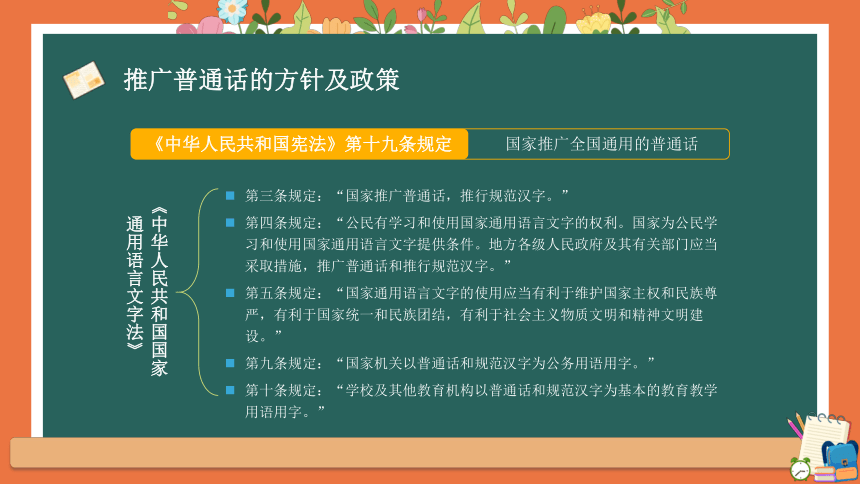 推广普通话的方针及政策

《中华人民共和国宪法》第十九条规定 国家推广全国通用的普通话

《中华人民共和国国家通用语言文字法》

第三条规定：“国家推广普通话，推行规范汉字。”

第四条规定：“公民有学习和使用国家通用语言文字的权利。国家为公民学习和使用国家通用语言文字提供条件。地方各级人民政府及其有关部门应当采取措施，推广普通话和推行规范汉字。”

第五条规定：“国家通用语言文字的使用应当有利于维护国家主权和民族尊严，有利于国家统一和民族团结，有利于社会主义物质文明和精神文明建设。”

第九条规定：“国家机关以普通话和规范汉字为公务用语用字。”

第十条规定：“学校及其他教育机构以普通话和规范汉字为基本的教育教学用语用字。”